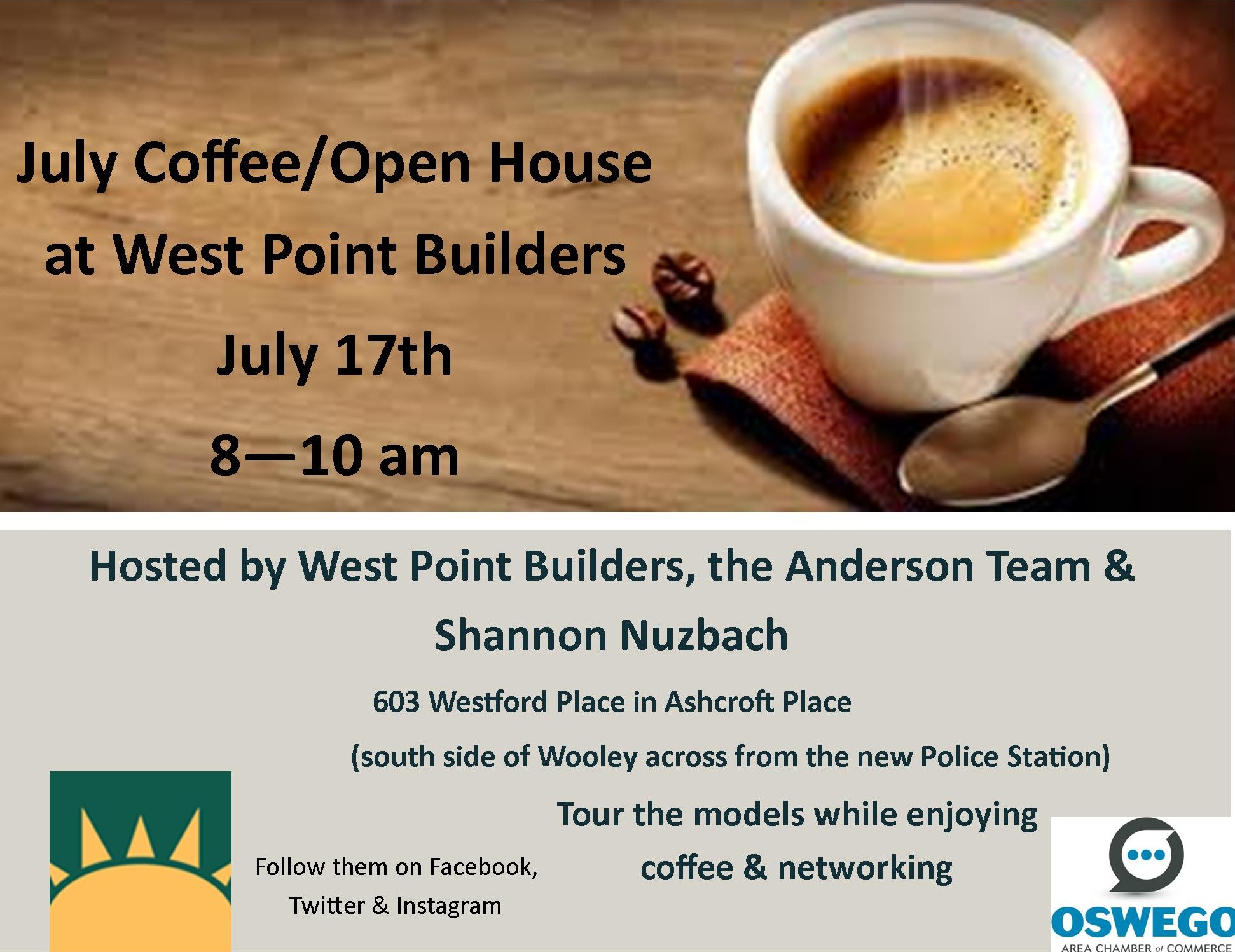 July Coffee/Open House at West Point Builders

July 17th

8—10 am

Hosted by West Point Builders, the Anderson Team & Shannon Nuzbach

603 Westford Place in Ashcroft Place

(south side of Wooley across from the new Police Station)

Tour the models while enjoying coffee & networking

Follow them on Facebook, Twitter & Instagram

OSWEGO
AREA CHAMBER of COMMERCE